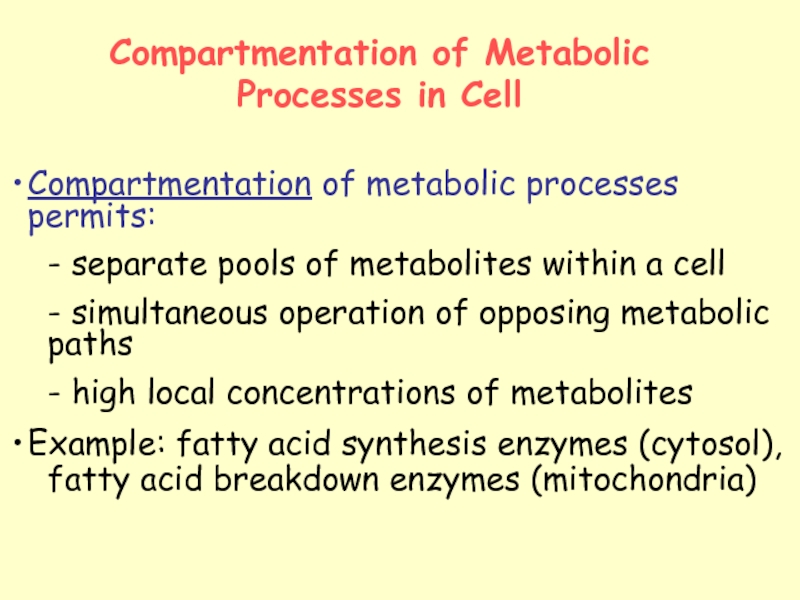 Compartmentation of Metabolic Processes in Cell

• Compartmentation of metabolic processes permits:

- separate pools of metabolites within a cell

- simultaneous operation of opposing metabolic paths

- high local concentrations of metabolites

• Example: fatty acid synthesis enzymes (cytosol), fatty acid breakdown enzymes (mitochondria)